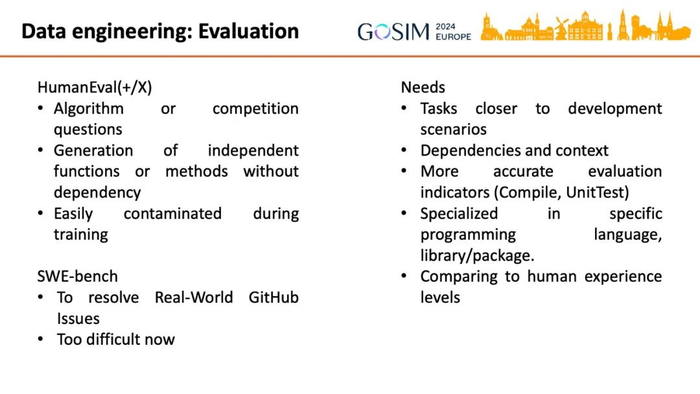 Data engineering: Evaluation

GOSIM 2024 EUROPE

HumanEval(+/X)
• Algorithm or competition questions
• Generation of independent functions or methods without dependency
• Easily contaminated during training

SWE-bench
• To resolve Real-World GitHub Issues
• Too difficult now

Needs
• Tasks closer to development scenarios
• Dependencies and context
• More accurate evaluation indicators (Compile, UnitTest)
• Specialized in specific programming language, library/package.
• Comparing to human experience levels